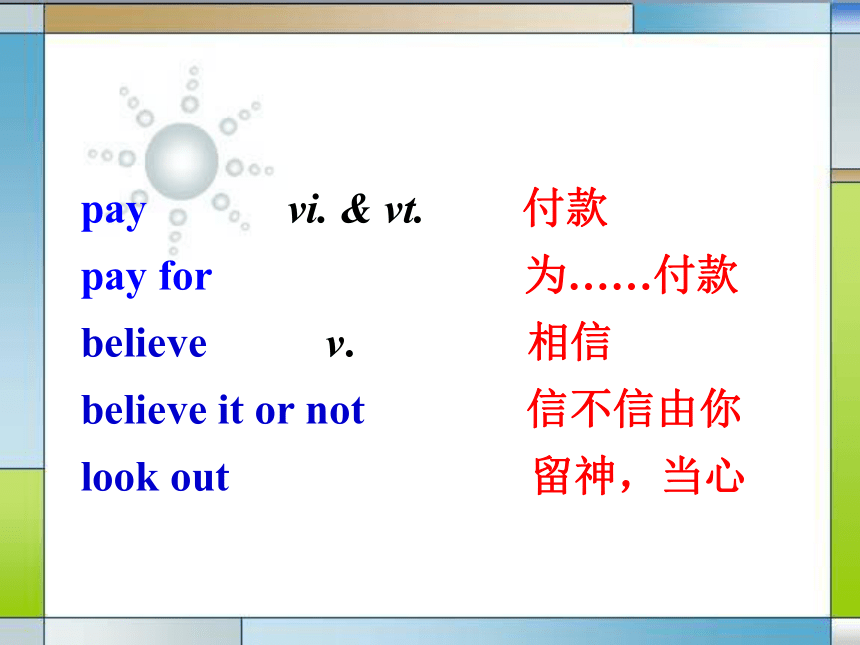 pay vi. & vt. 付款

pay for 为……付款

believe v. 相信

believe it or not 信不信由你

look out 留神，当心